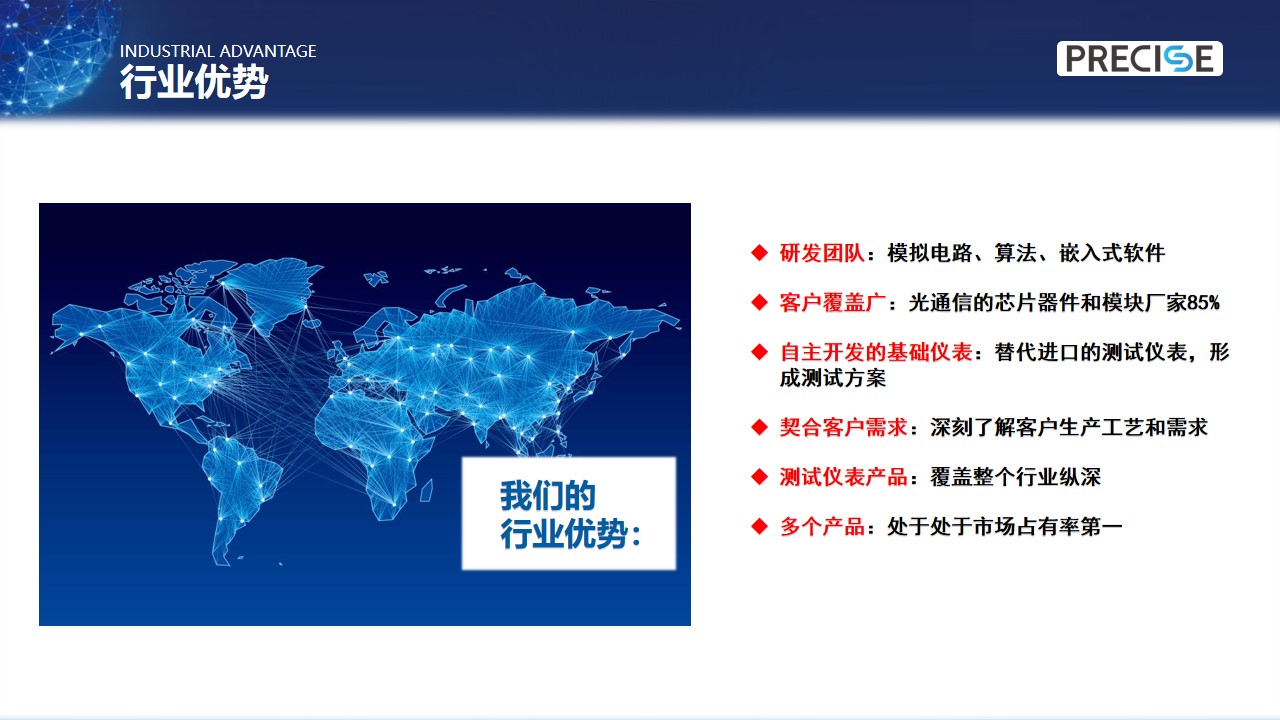 INDUSTRIAL ADVANTAGE
行业优势

PRECISE

我们的
行业优势:

◆ 研发团队：模拟电路、算法、嵌入式软件

◆ 客户覆盖广：光通信的芯片器件和模块厂家85%

◆ 自主开发的基础仪表：替代进口的测试仪表，形成测试方案

◆ 契合客户需求：深刻了解客户生产工艺和需求

◆ 测试仪表产品：覆盖整个行业纵深

◆ 多个产品：处于处于市场占有率第一